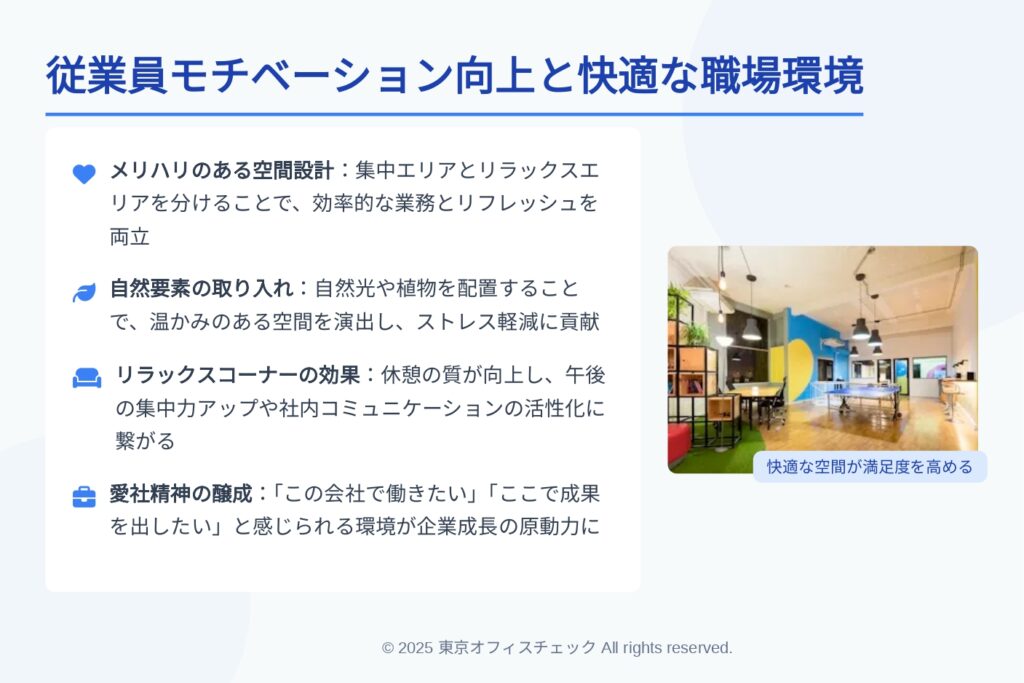 従業員モチベーション向上と快適な職場環境

メリハリのある空間設計：集中エリアとリラックスエリアを分けることで、効率的な業務とリフレッシュを両立

自然要素の取り入れ：自然光や植物を配置することで、温かみのある空間を演出し、ストレス軽減に貢献

リラックスコーナーの効果：休憩の質が向上し、午後の集中力アップや社内コミュニケーションの活性化に繋がる

愛社精神の醸成：「この会社で働きたい」「ここで成果を出したい」と感じられる環境が企業成長の原動力に

快適な空間が満足度を高める

© 2025 東京オフィスチェック All rights reserved.